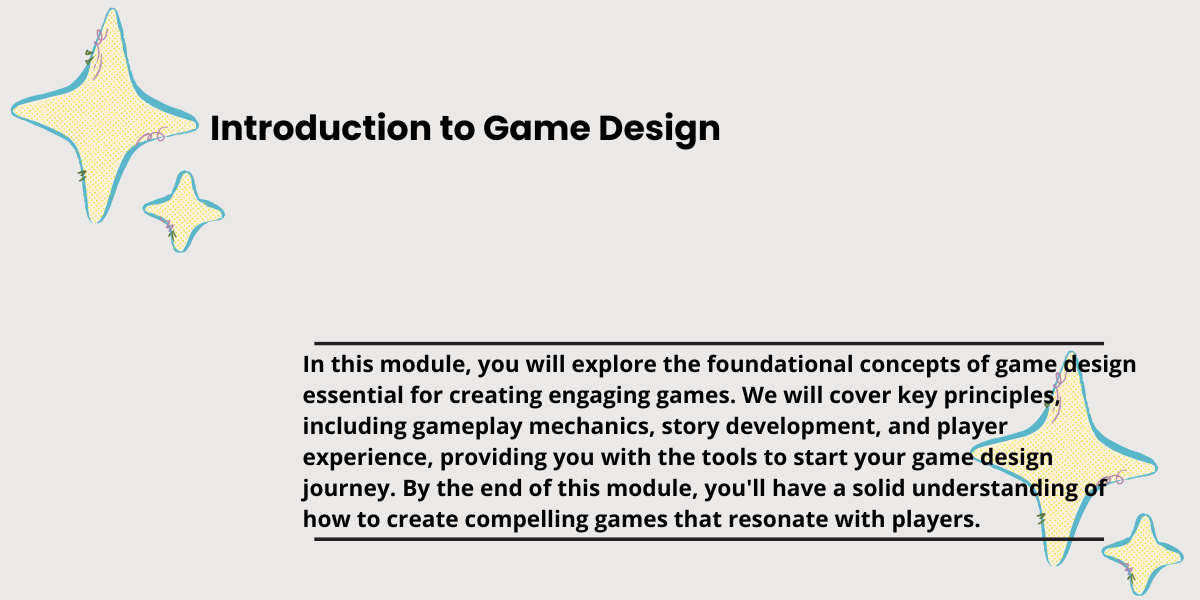 Introduction to Game Design

In this module, you will explore the foundational concepts of game design essential for creating engaging games. We will cover key principles, including gameplay mechanics, story development, and player experience, providing you with the tools to start your game design journey. By the end of this module, you'll have a solid understanding of how to create compelling games that resonate with players.